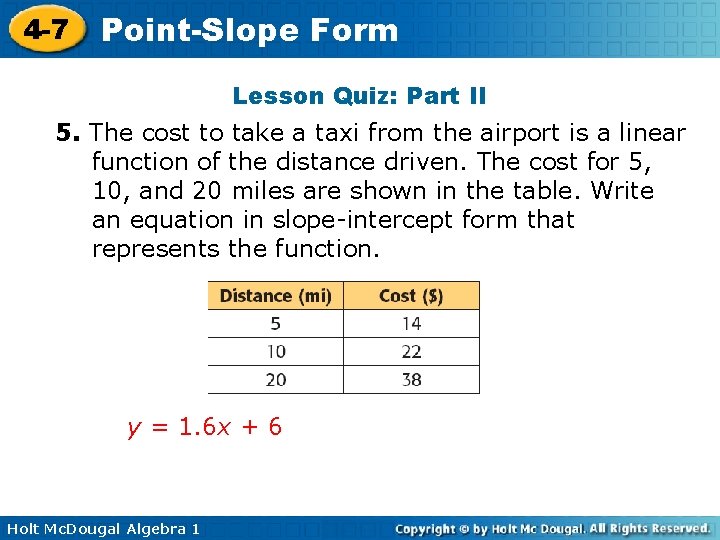 4-7 Point-Slope Form

Lesson Quiz: Part II

5. The cost to take a taxi from the airport is a linear function of the distance driven. The cost for 5, 10, and 20 miles are shown in the table. Write an equation in slope-intercept form that represents the function.

| Distance (mi) | Cost ($) |
|---|---|
| 5 | 14 |
| 10 | 22 |
| 20 | 38 |

$y = 1.6x + 6$

Holt McDougal Algebra 1

Copyright © by Holt Mc Dougal. All Rights Reserved.